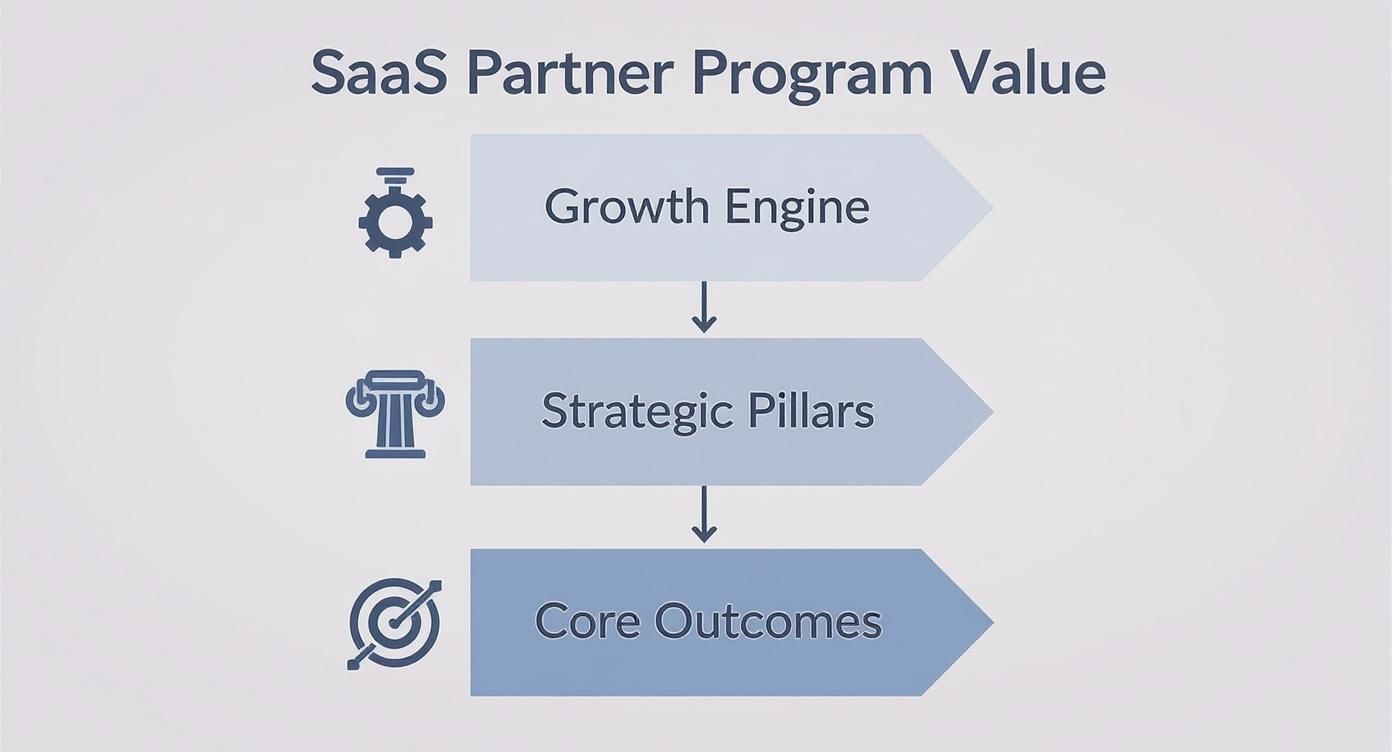 SaaS Partner Program Value

Growth Engine

Strategic Pillars

Core Outcomes